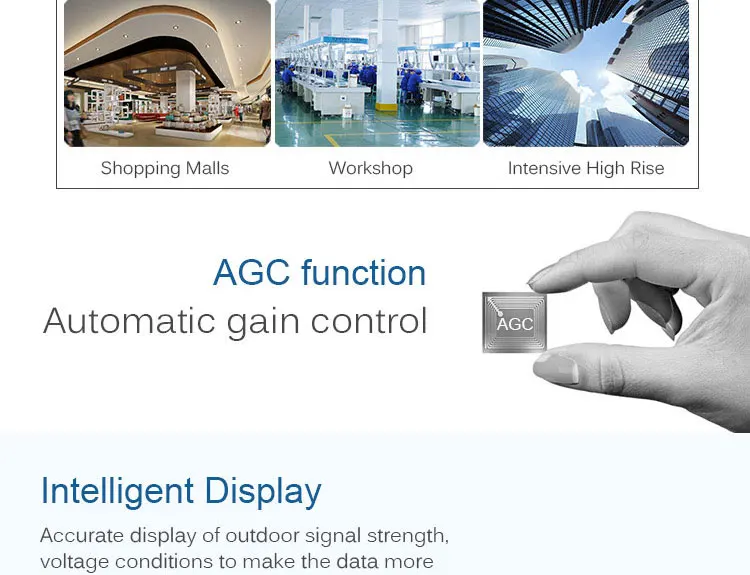 Shopping Malls

Workshop

Intensive High Rise

AGC function

Automatic gain control

AGC

Intelligent Display

Accurate display of outdoor signal strength, voltage conditions to make the data more